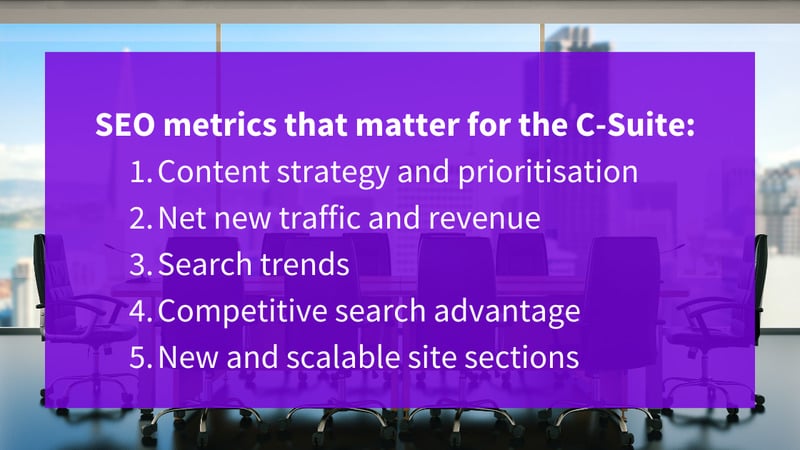 SEO metrics that matter for the C-Suite:

1. Content strategy and prioritisation
2. Net new traffic and revenue
3. Search trends
4. Competitive search advantage
5. New and scalable site sections